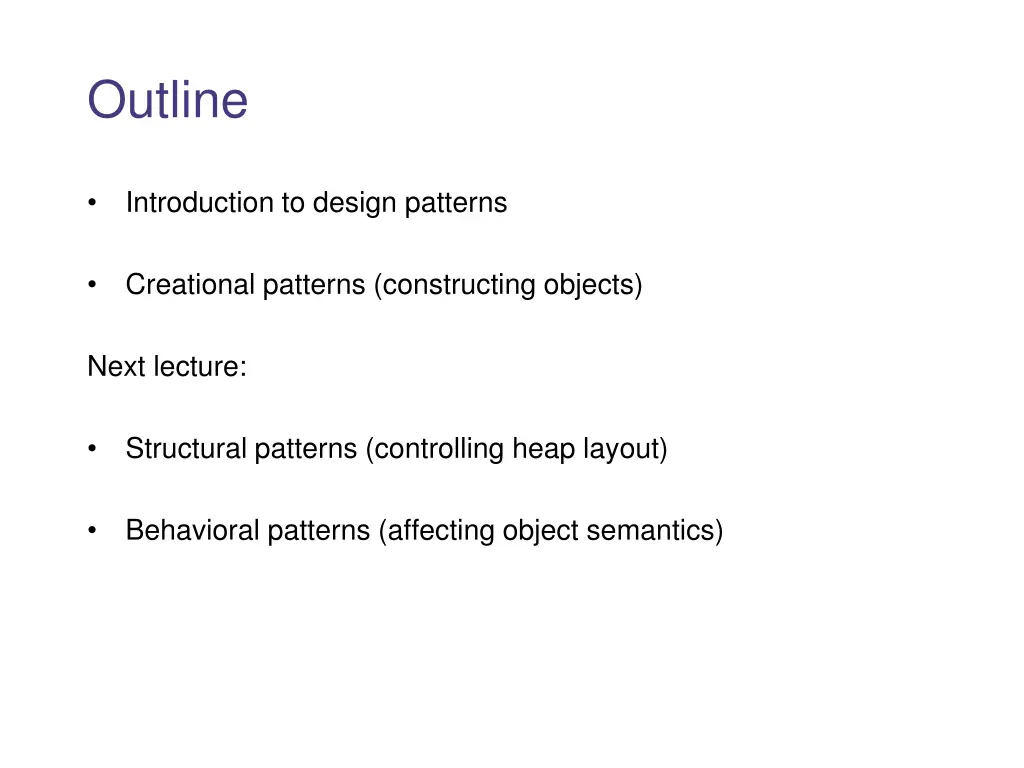 Outline

• Introduction to design patterns

• Creational patterns (constructing objects)

Next lecture:

• Structural patterns (controlling heap layout)

• Behavioral patterns (affecting object semantics)